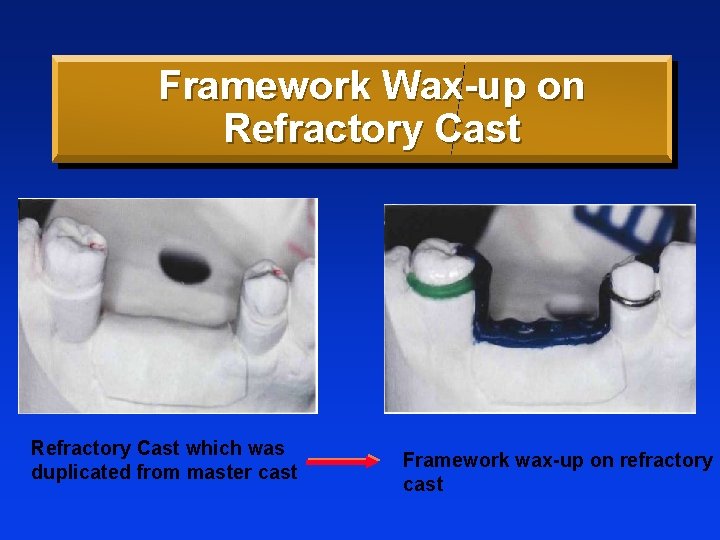 Framework Wax-up on Refractory Cast

Refractory Cast which was duplicated from master cast

Framework wax-up on refractory cast